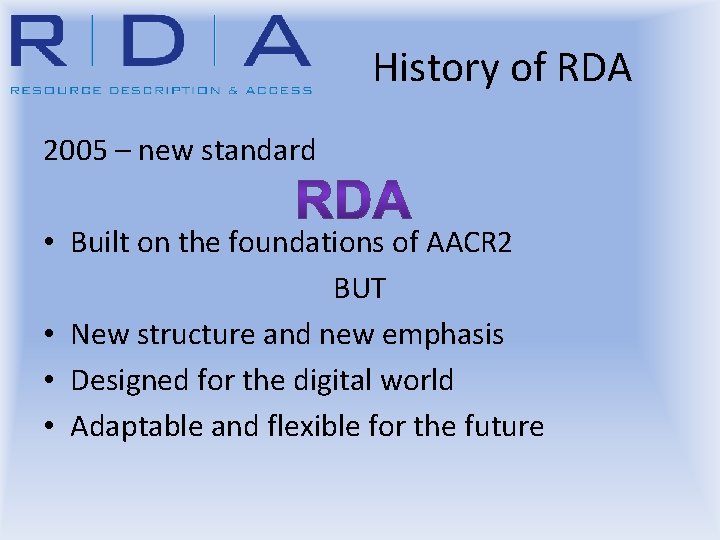 R | D | A
RESOURCE DESCRIPTION & ACCESS

History of RDA

2005 – new standard

RDA

• Built on the foundations of AACR2

BUT

• New structure and new emphasis
• Designed for the digital world
• Adaptable and flexible for the future